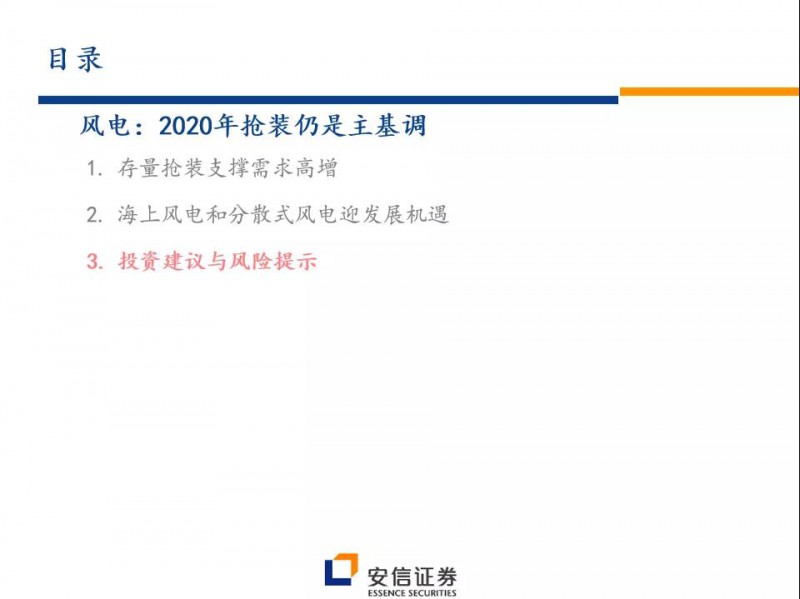 目录

风电：2020年抢装仍是主基调

1. 存量抢装支撑需求高增

2. 海上风电和分散式风电迎发展机遇

3. 投资建议与风险提示

安信证券
ESSENCE SECURITIES